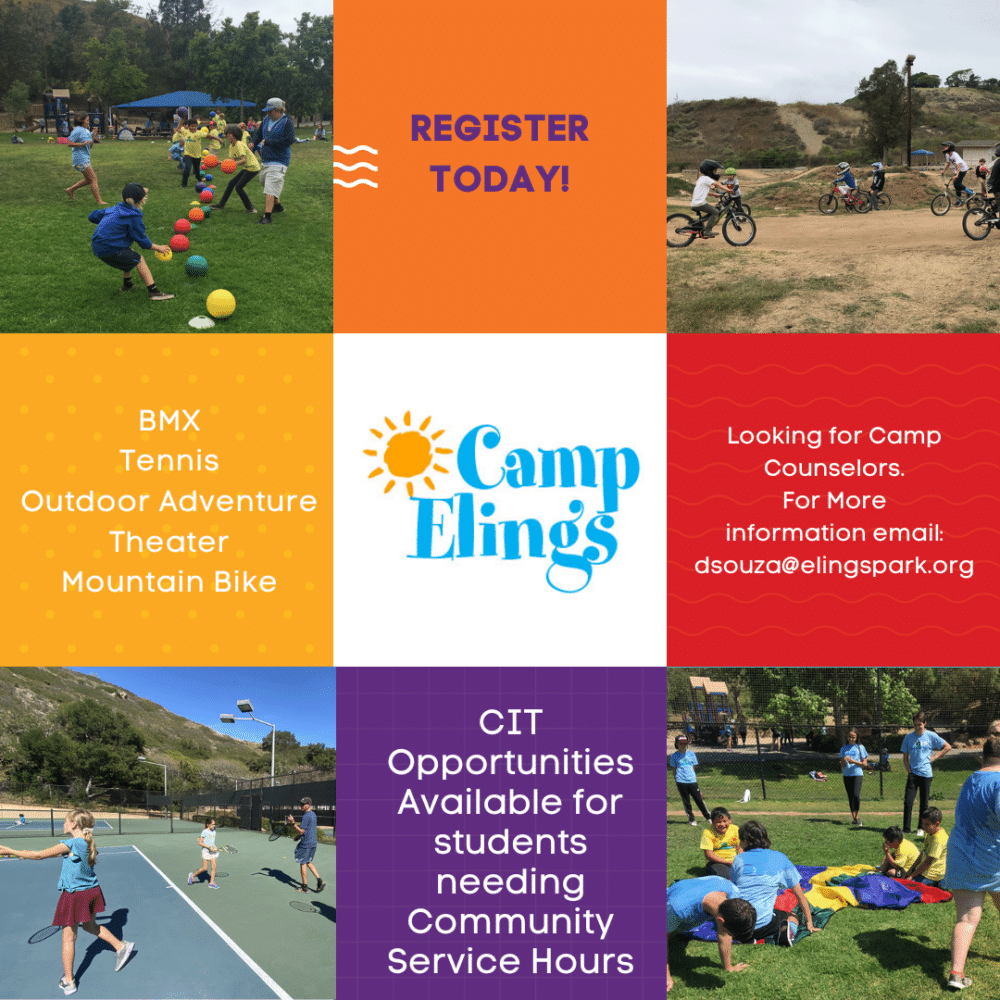 REGISTER TODAY!

BMX
Tennis
Outdoor Adventure
Theater
Mountain Bike

Camp Elings

Looking for Camp Counselors.
For More information email:
dsouza@elingspark.org

CIT Opportunities Available for students needing Community Service Hours